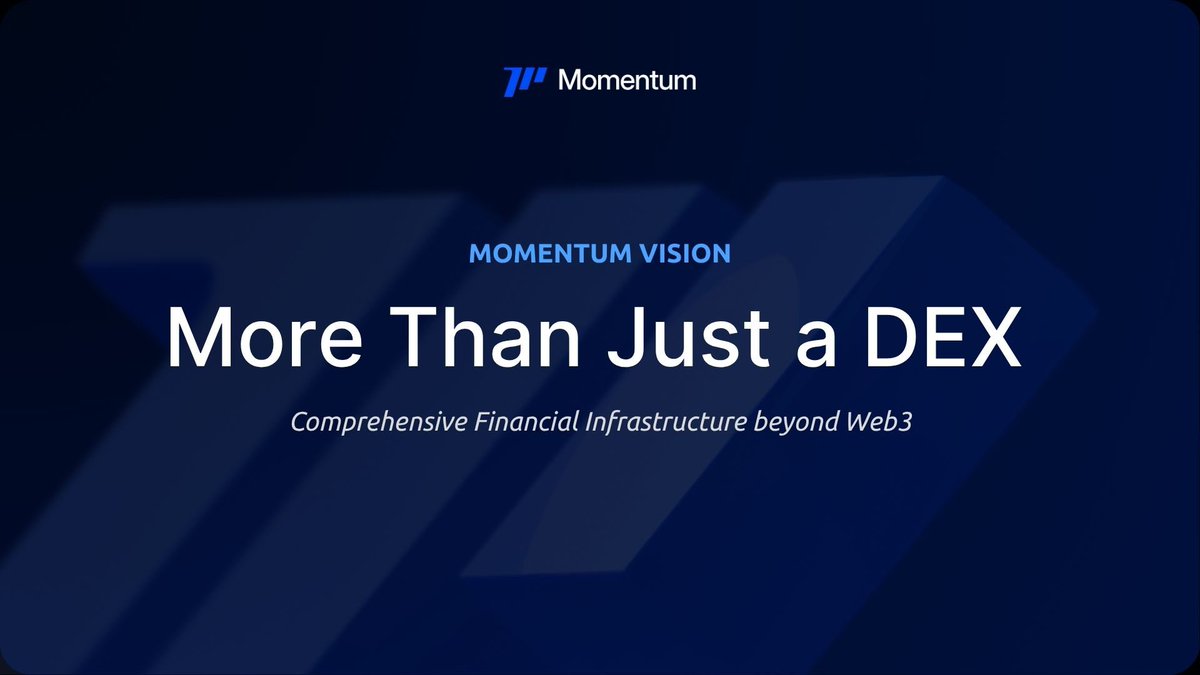 Momentum

MOMENTUM VISION

More Than Just a DEX

Comprehensive Financial Infrastructure beyond Web3